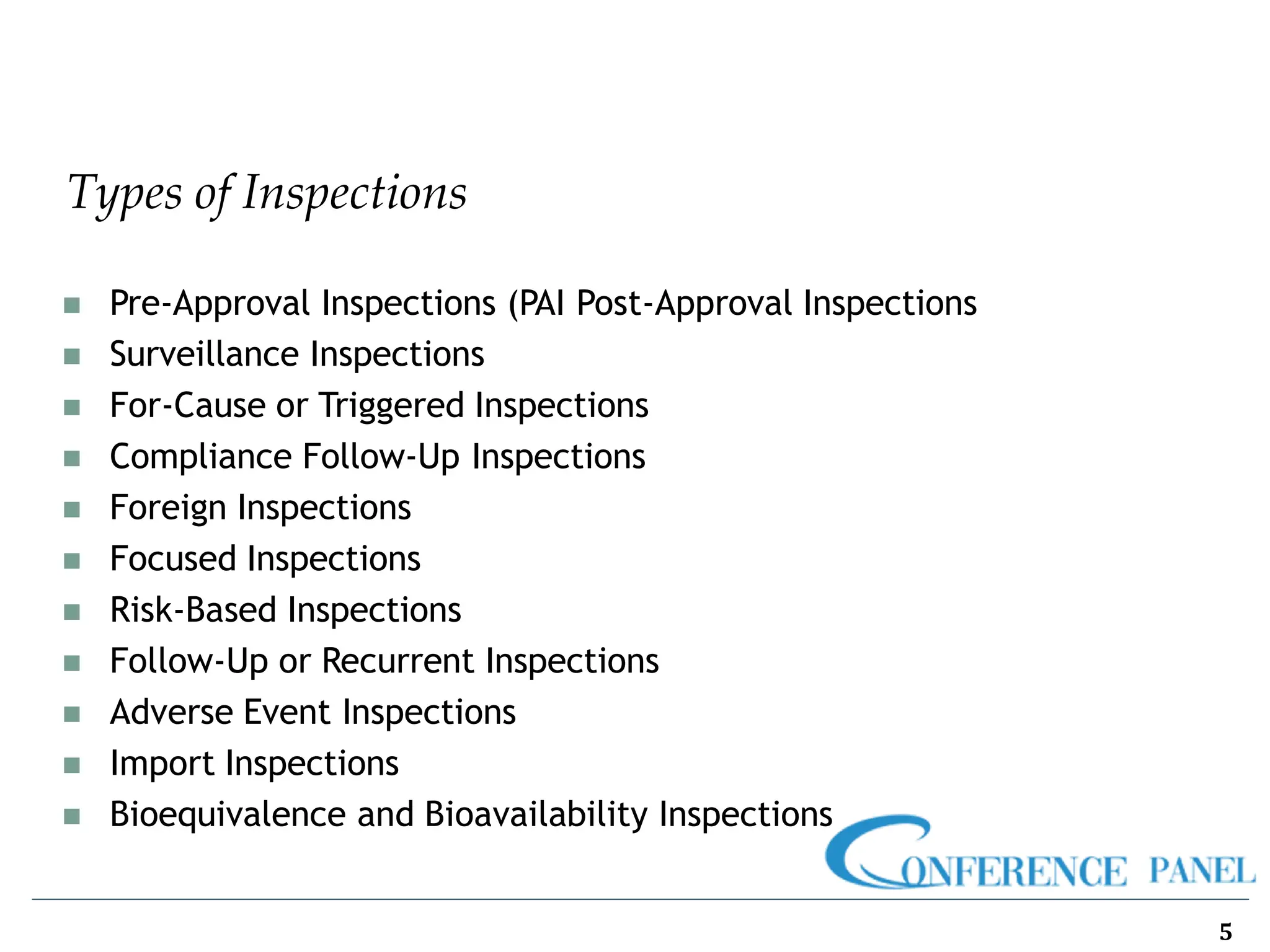 Types of Inspections

- Pre-Approval Inspections (PAI Post-Approval Inspections
- Surveillance Inspections
- For-Cause or Triggered Inspections
- Compliance Follow-Up Inspections
- Foreign Inspections
- Focused Inspections
- Risk-Based Inspections
- Follow-Up or Recurrent Inspections
- Adverse Event Inspections
- Import Inspections
- Bioequivalence and Bioavailability Inspections

CONFERENCE PANEL

5